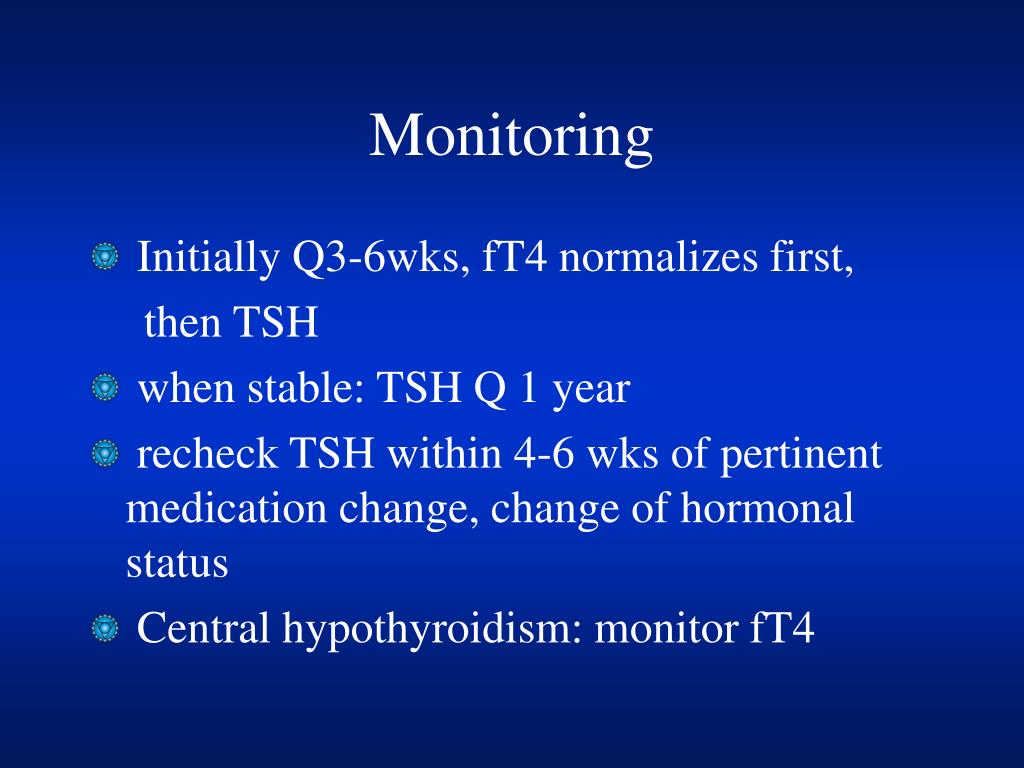 Monitoring

Initially Q3-6wks, fT4 normalizes first, then TSH

when stable: TSH Q 1 year

recheck TSH within 4-6 wks of pertinent medication change, change of hormonal status

Central hypothyroidism: monitor fT4